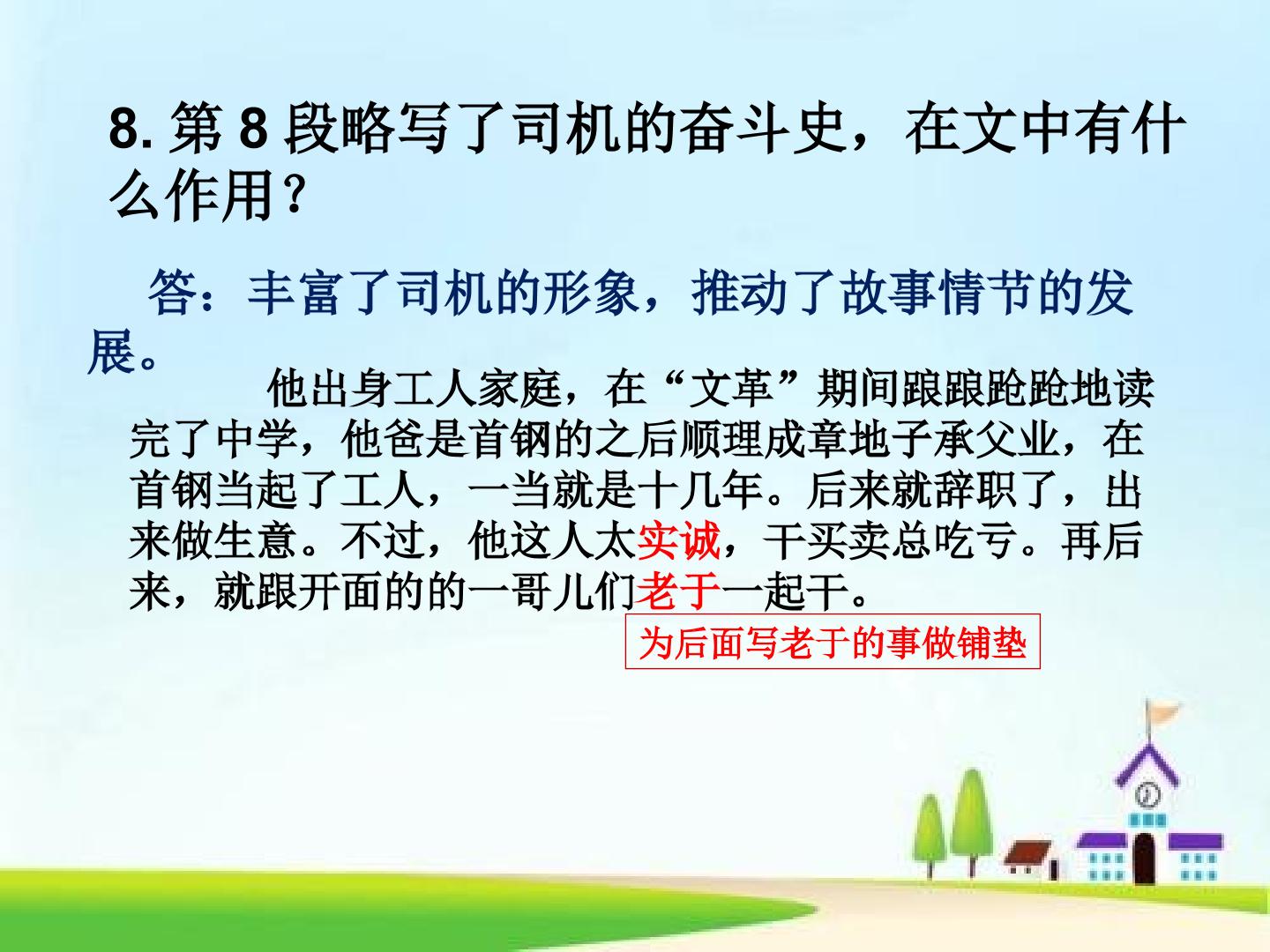 8. 第 8 段略写了司机的奋斗史，在文中有什么作用？

答：丰富了司机的形象，推动了故事情节的发展。

他出身工人家庭，在“文革”期间踉踉跄跄地读完了中学，他爸是首钢的之后顺理成章地子承父业，在首钢当起了工人，一当就是十几年。后来就辞职了，出来做生意。不过，他这人太实诚，干买卖总吃亏。再后来，就跟开面的的一哥儿们老于一起干。

为后面写老于的事做铺垫